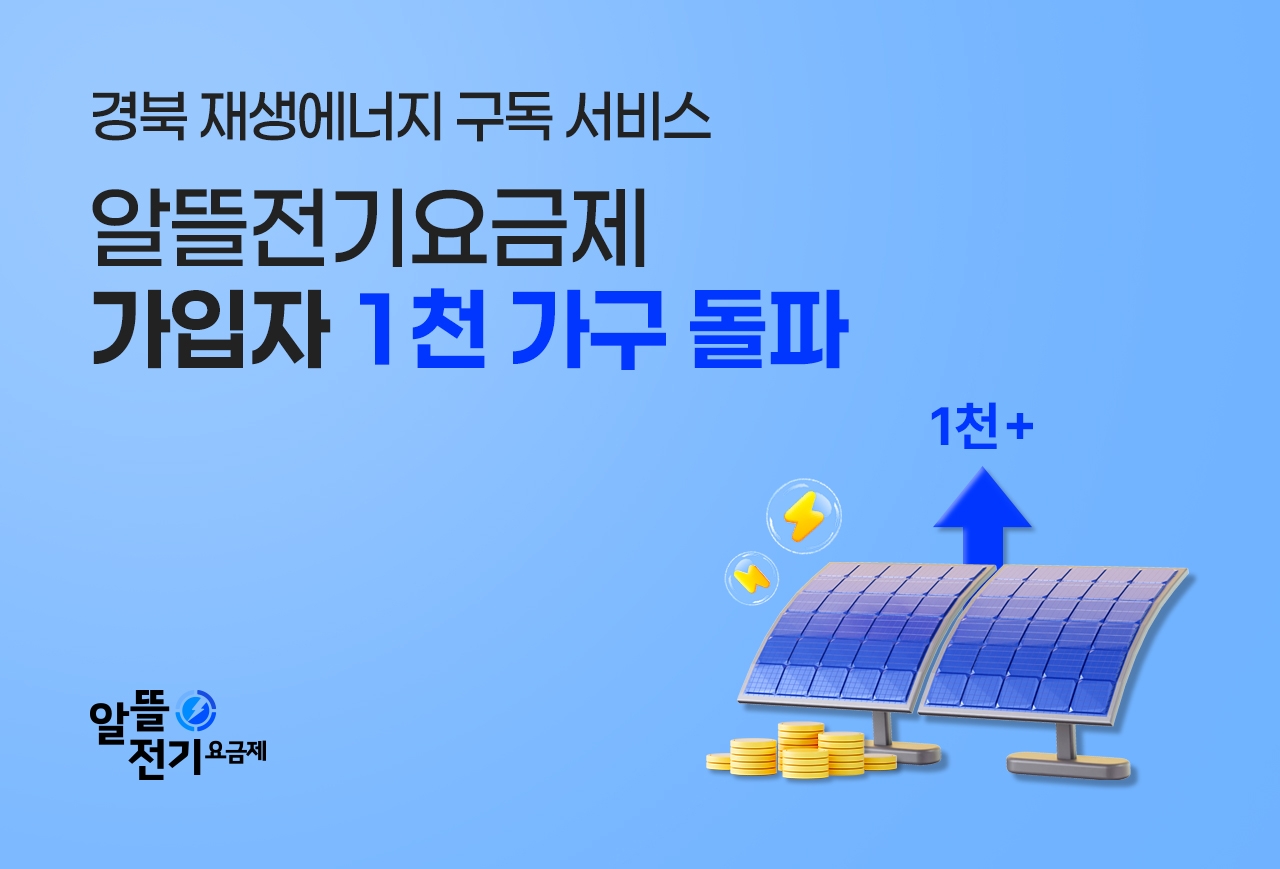 경북 재생에너지 구독 서비스

알뜰전기요금제
가입자 1천 가구 돌파

1천+

알뜰
전기요금제